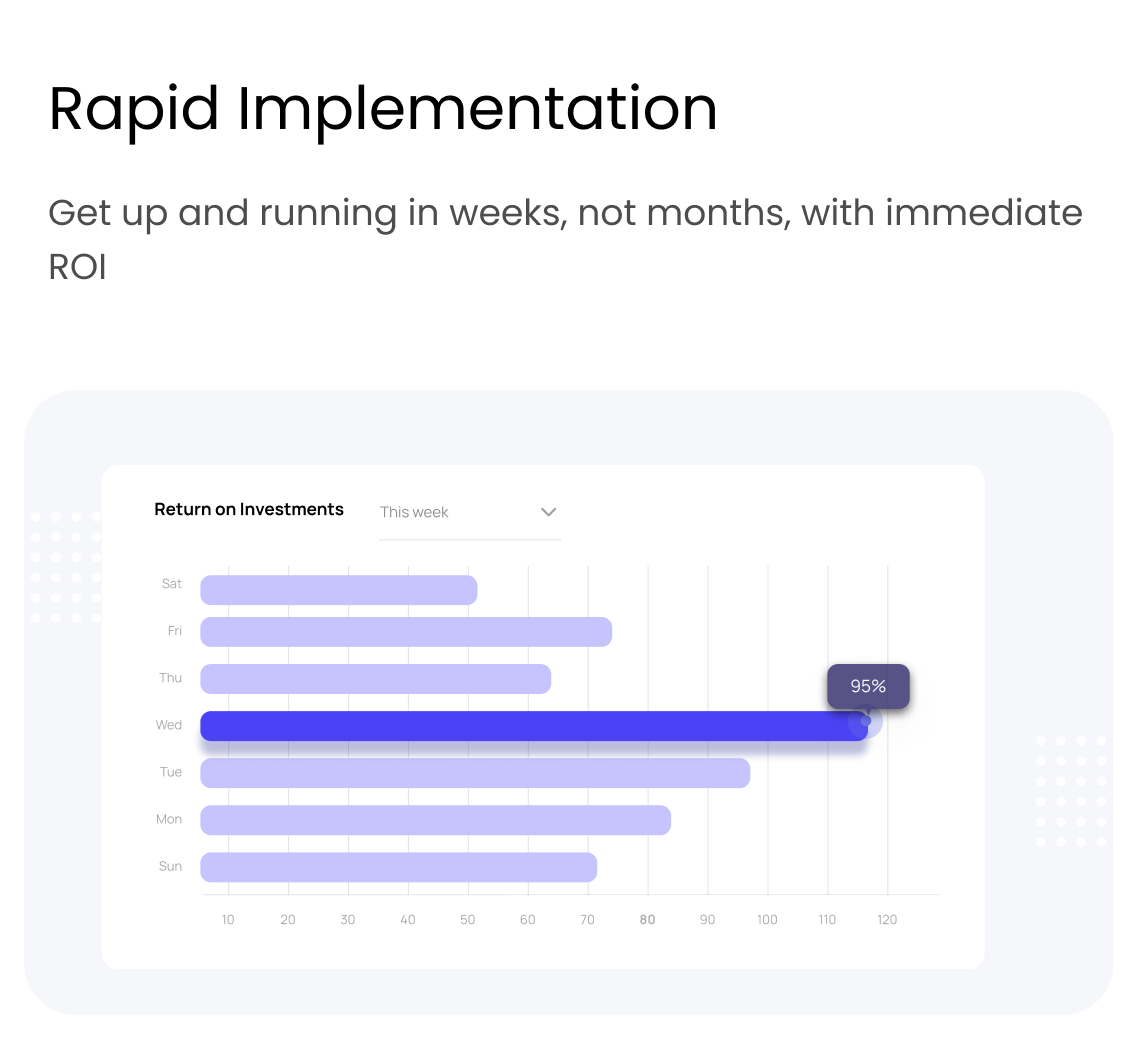 Rapid Implementation

Get up and running in weeks, not months, with immediate ROI

Return on Investments

This week

Sat
Fri
Thu
Wed
Tue
Mon
Sun

95%

10 20 30 40 50 60 70 80 90 100 110 120